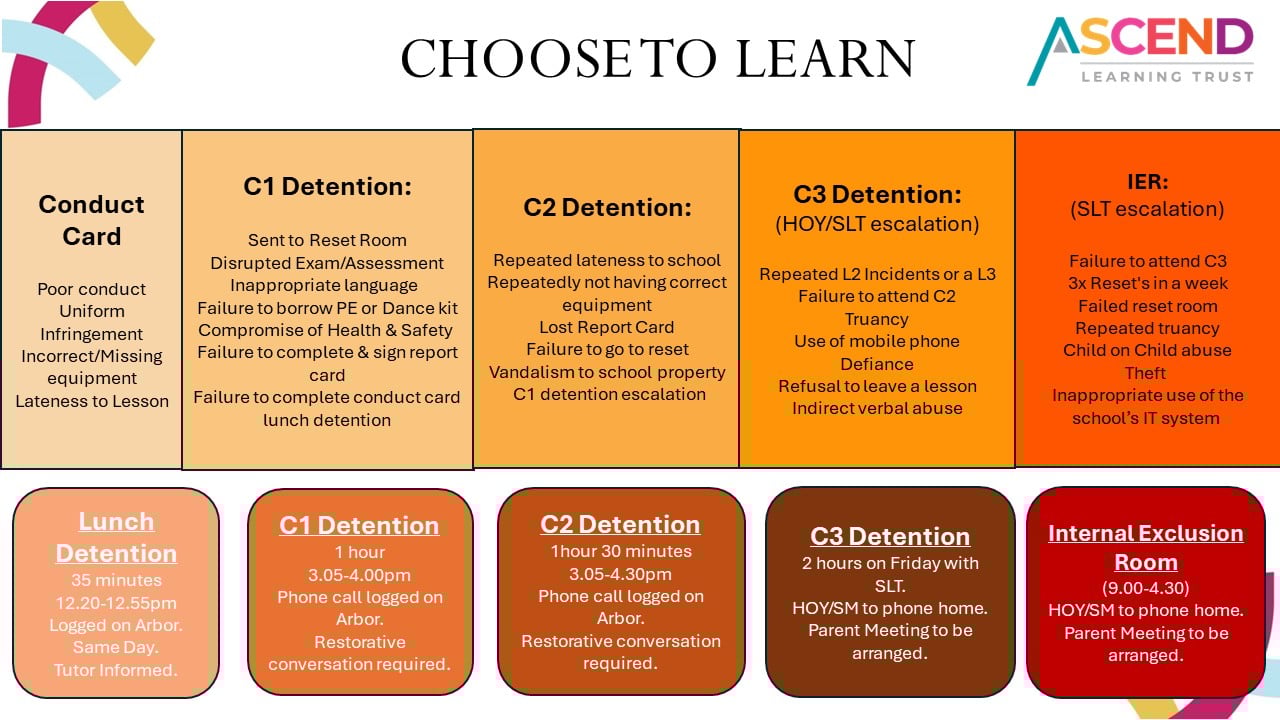 CHOOSE TO LEARN

ASCEND
LEARNING TRUST

Conduct Card

Poor conduct
Uniform Infringement
Incorrect/Missing equipment
Lateness to Lesson

C1 Detention:

Sent to Reset Room
Disrupted Exam/Assessment
Inappropriate language
Failure to borrow PE or Dance kit
Compromise of Health & Safety
Failure to complete & sign report card
Failure to complete conduct card lunch detention

C2 Detention:

Repeated lateness to school
Repeatedly not having correct equipment
Lost Report Card
Failure to go to reset
Vandalism to school property
C1 detention escalation

C3 Detention:
(HOY/SLT escalation)

Repeated L2 Incidents or a L3
Failure to attend C2
Truancy
Use of mobile phone
Defiance
Refusal to leave a lesson
Indirect verbal abuse

IER:
(SLT escalation)

Failure to attend C3
3x Reset's in a week
Failed reset room
Repeated truancy
Child on Child abuse
Theft
Inappropriate use of the school's IT system

Lunch Detention
35 minutes
12.20-12.55pm
Logged on Arbor.
Same Day.
Tutor Informed.

C1 Detention
1 hour
3.05-4.00pm
Phone call logged on Arbor.
Restorative conversation required.

C2 Detention
1hour 30 minutes
3.05-4.30pm
Phone call logged on Arbor.
Restorative conversation required.

C3 Detention
2 hours on Friday with SLT.
HOY/SM to phone home.
Parent Meeting to be arranged.

Internal Exclusion Room
(9.00-4.30)
HOY/SM to phone home.
Parent Meeting to be arranged.